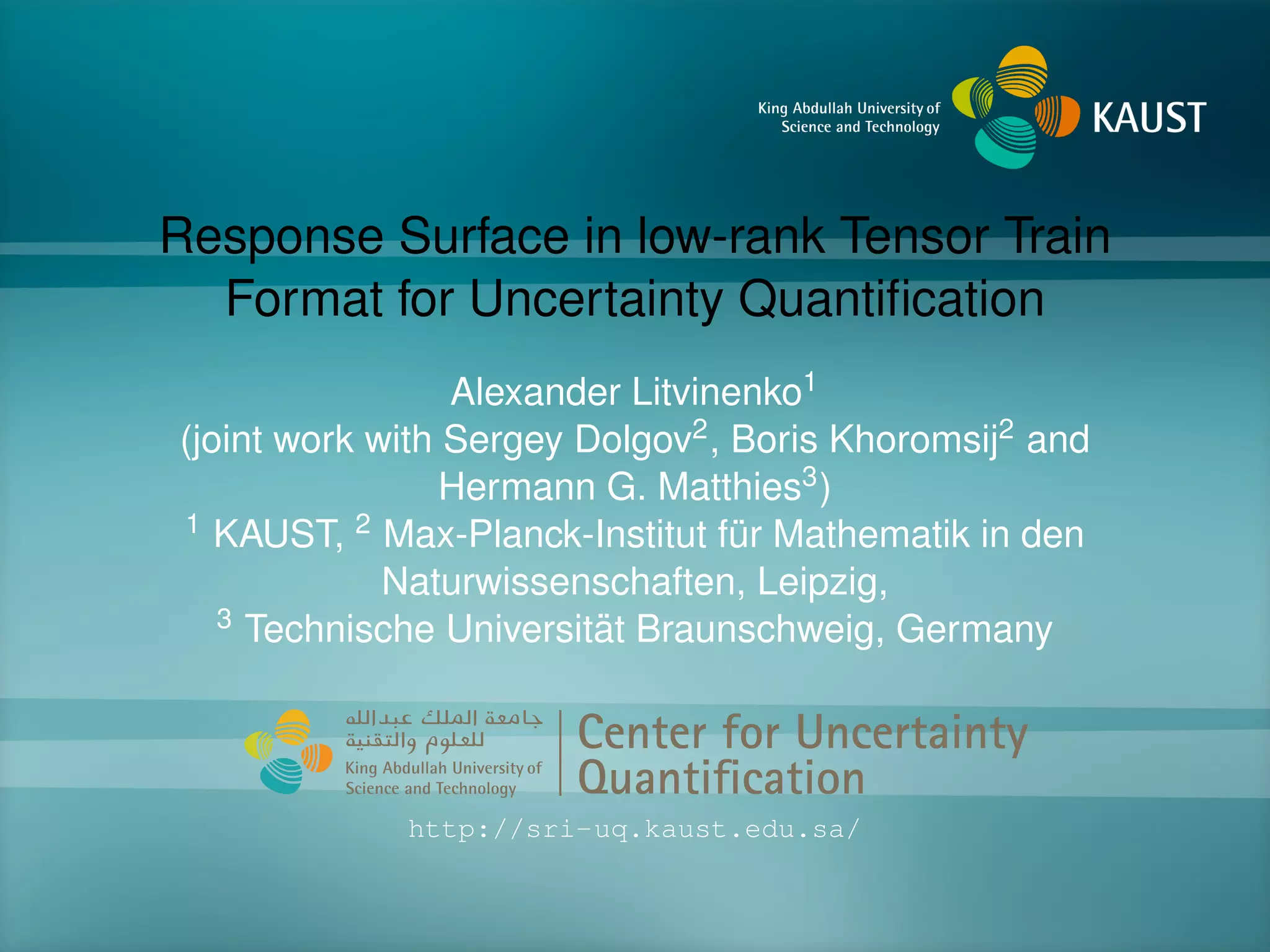 King Abdullah University of Science and Technology KAUST

Response Surface in low-rank Tensor Train Format for Uncertainty Quantification

Alexander Litvinenko$^1$
(joint work with Sergey Dolgov$^2$, Boris Khoromsij$^2$ and Hermann G. Matthies$^3$)
$^1$ KAUST, $^2$ Max-Planck-Institut für Mathematik in den Naturwissenschaften, Leipzig,
$^3$ Technische Universität Braunschweig, Germany

جامعة الملك عبدالله للعلوم والتقنية
King Abdullah University of Science and Technology
Center for Uncertainty Quantification

http://sri-uq.kaust.edu.sa/